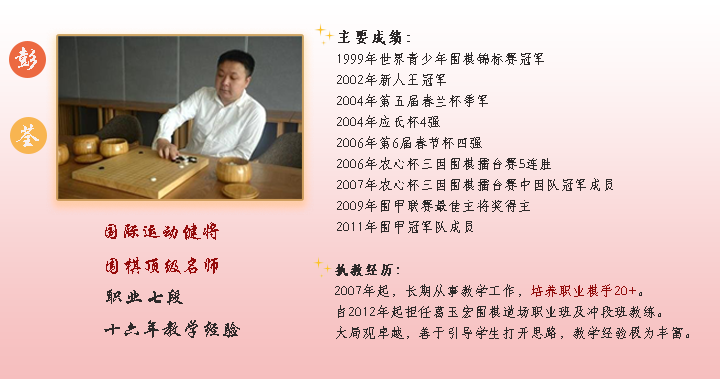 彭

荃

国际运动健将

围棋顶级名师

职业七段

十六年教学经验

主要成绩：

1999年世界青少年围棋锦标赛冠军

2002年新人王冠军

2004年第五届春兰杯季军

2004年应氏杯4强

2006年第6届春节杯四强

2006年农心杯三国围棋擂台赛5连胜

2007年农心杯三国围棋擂台赛中国队冠军成员

2009年围甲联赛最佳主将奖得主

2011年围甲冠军队成员

执教经历：

2007年起，长期从事教学工作，培养职业棋手20+。

自2012年起担任葛玉宏围棋道场职业班及冲段班教练。

大局观卓越，善于引导学生打开思路，教学经验极为丰富。